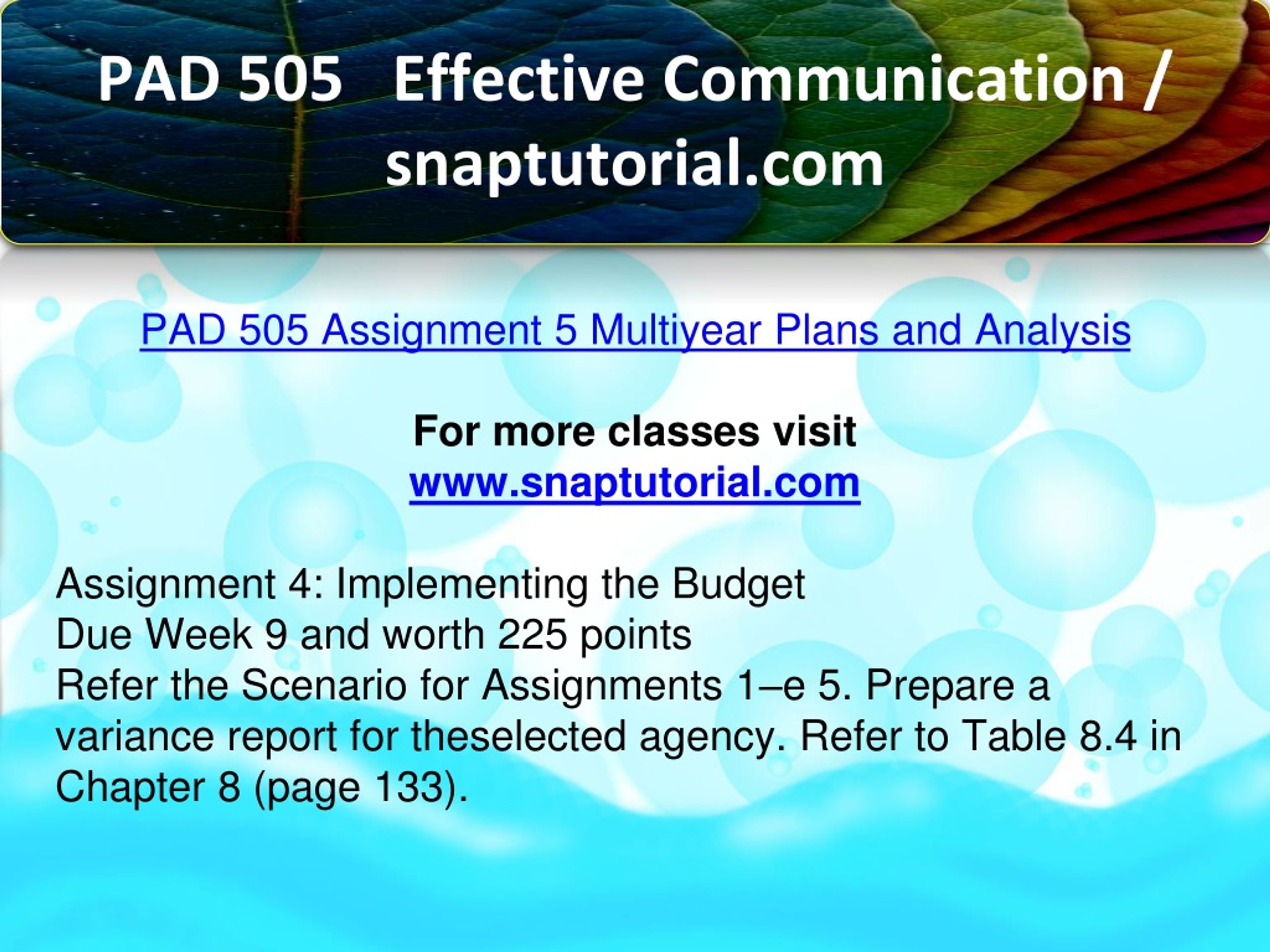 PAD 505 Effective Communication / snaptutorial.com

PAD 505 Assignment 5 Multiyear Plans and Analysis

For more classes visit
www.snaptutorial.com

Assignment 4: Implementing the Budget
Due Week 9 and worth 225 points
Refer the Scenario for Assignments 1–e 5. Prepare a variance report for theselected agency. Refer to Table 8.4 in Chapter 8 (page 133).